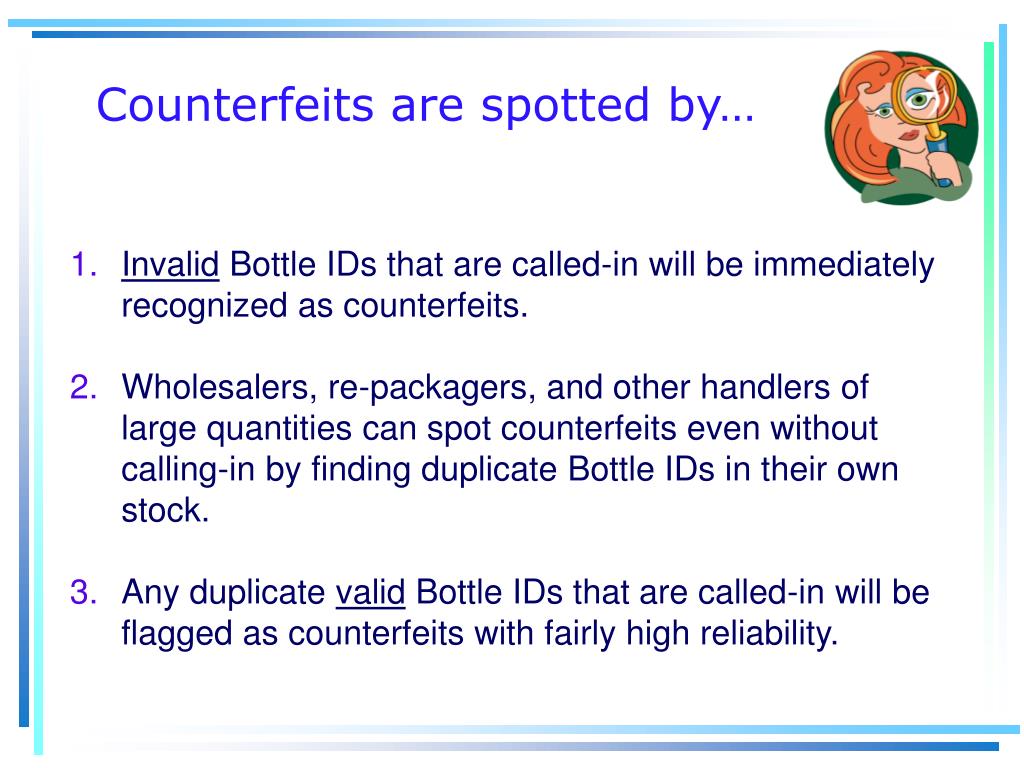 Counterfeits are spotted by…

1. Invalid Bottle IDs that are called-in will be immediately recognized as counterfeits.

2. Wholesalers, re-packagers, and other handlers of large quantities can spot counterfeits even without calling-in by finding duplicate Bottle IDs in their own stock.

3. Any duplicate valid Bottle IDs that are called-in will be flagged as counterfeits with fairly high reliability.